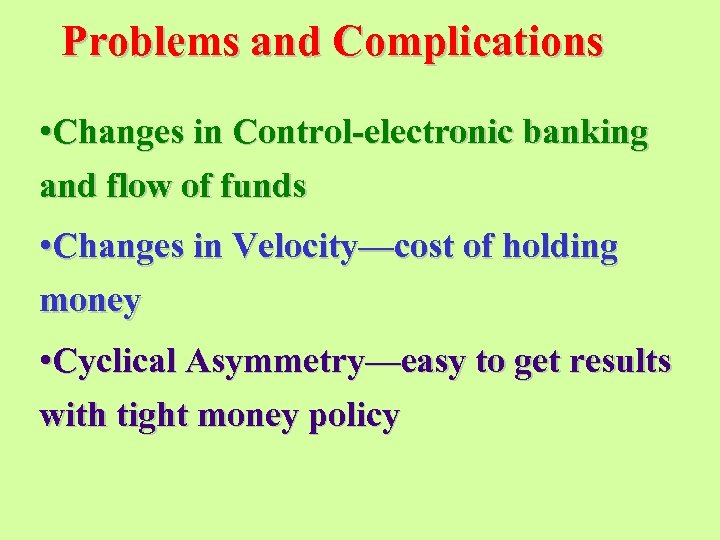 Problems and Complications

•Changes in Control-electronic banking and flow of funds

•Changes in Velocity—cost of holding money

•Cyclical Asymmetry—easy to get results with tight money policy